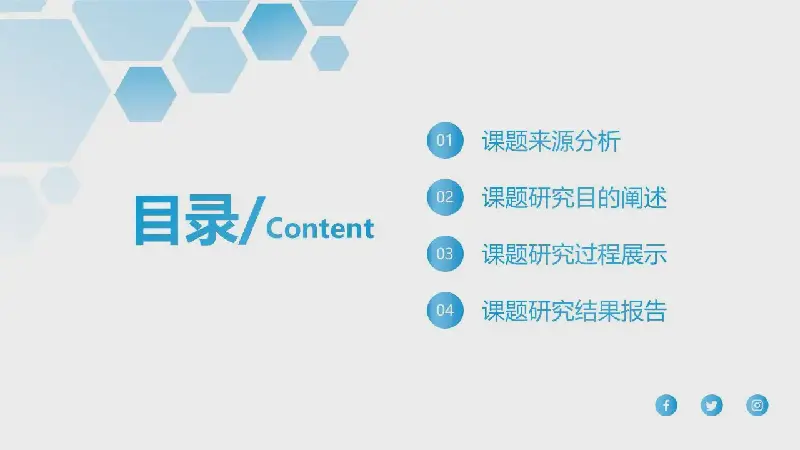 目录/Content

01 课题来源分析

02 课题研究目的阐述

03 课题研究过程展示

04 课题研究结果报告